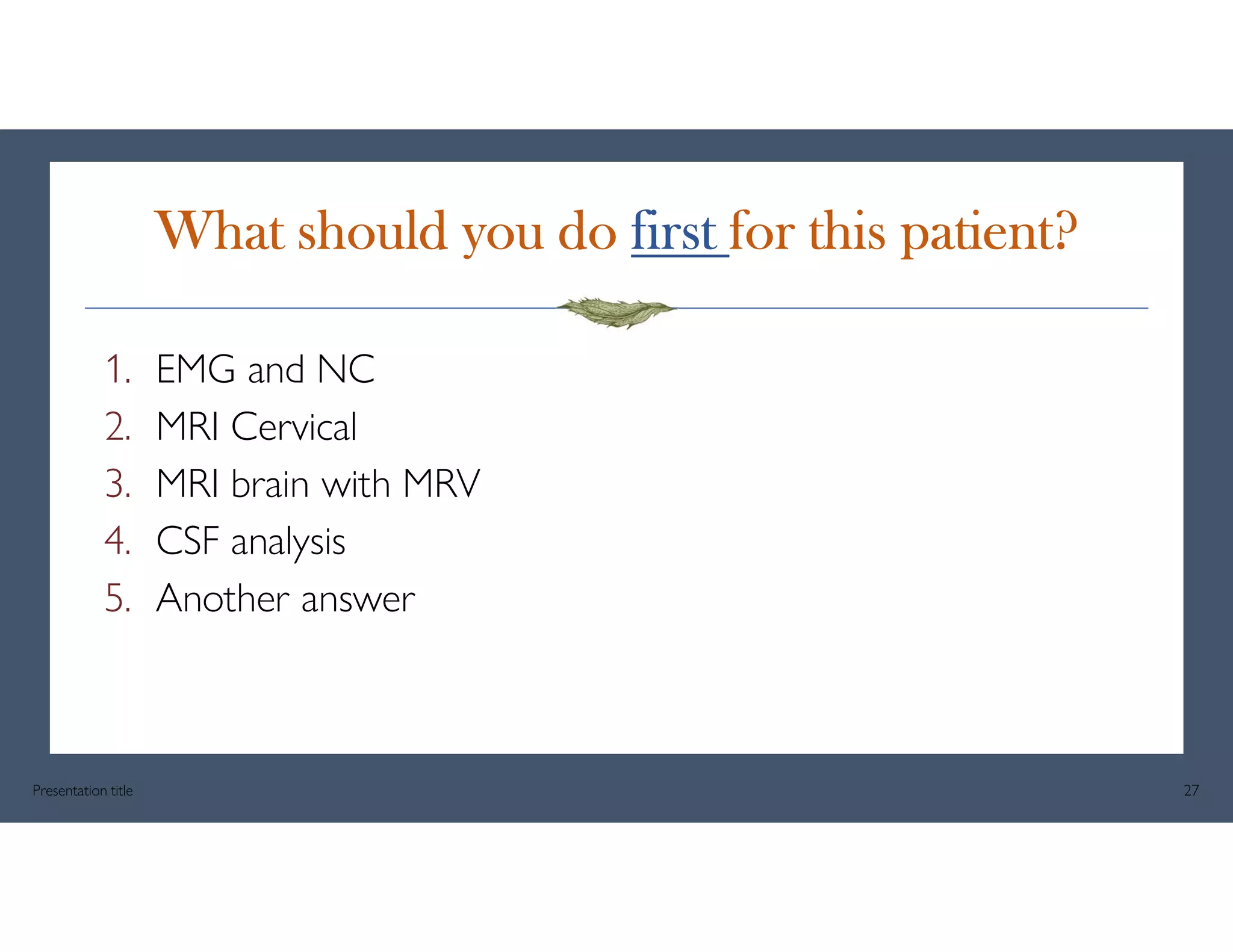 What should you do first for this patient?

1. EMG and NC
2. MRI Cervical
3. MRI brain with MRV
4. CSF analysis
5. Another answer

Presentation title

27